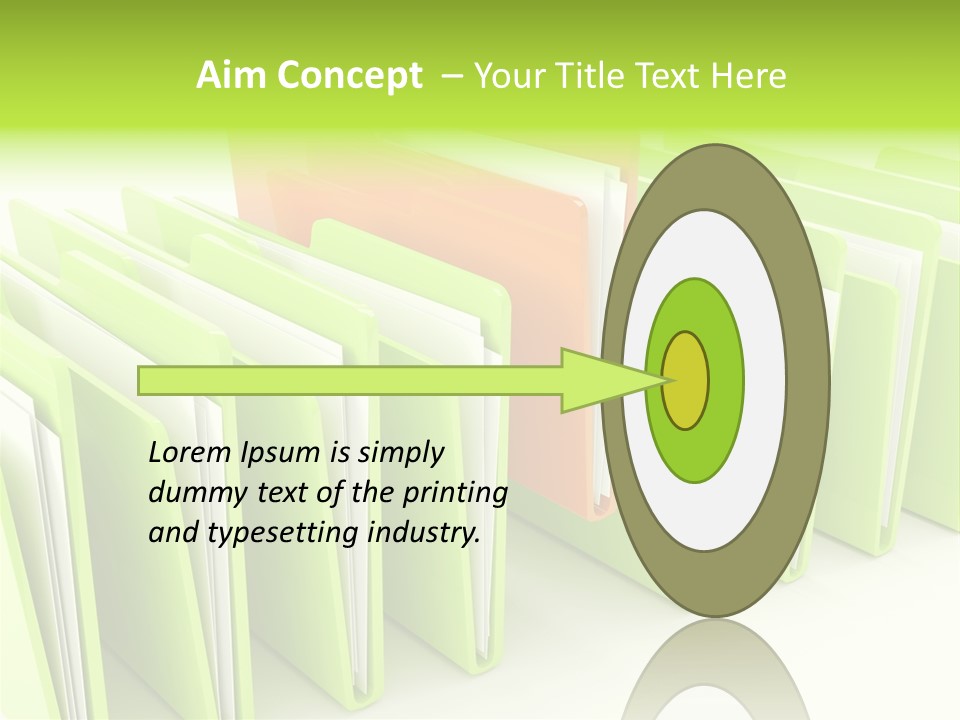 Aim Concept – Your Title Text Here

Lorem Ipsum is simply dummy text of the printing and typesetting industry.